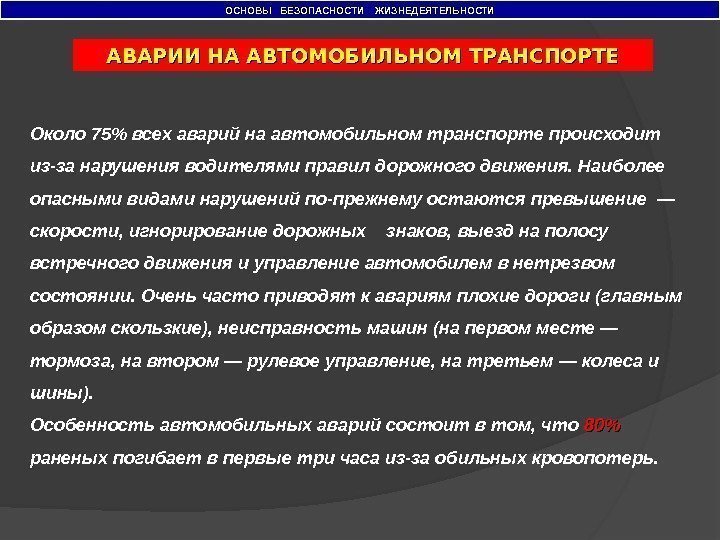 ОСНОВЫ БЕЗОПАСНОСТИ ЖИЗНЕДЕЯТЕЛЬНОСТИ

АВАРИИ НА АВТОМОБИЛЬНОМ ТРАНСПОРТЕ

Около 75% всех аварий на автомобильном транспорте происходит из-за нарушения водителями правил дорожного движения. Наиболее опасными видами нарушений по-прежнему остаются превышение — скорости, игнорирование дорожных знаков, выезд на полосу встречного движения и управление автомобилем в нетрезвом состоянии. Очень часто приводят к авариям плохие дороги (главным образом скользкие), неисправность машин (на первом месте — тормоза, на втором — рулевое управление, на третьем — колеса и шины).
Особенность автомобильных аварий состоит в том, что 80% раненых погибает в первые три часа из-за обильных кровопотерь.